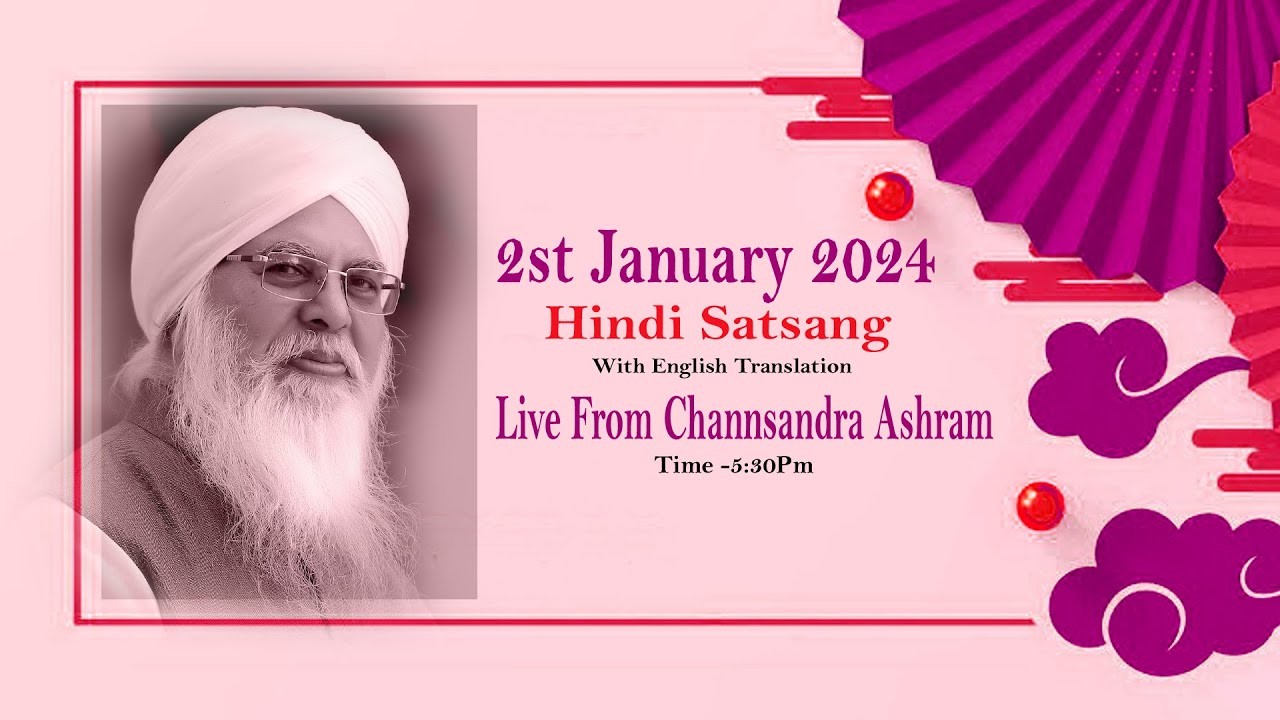 2st January 2024
Hindi Satsang
With English Translation
Live From Channsandra Ashram
Time -5:30Pm